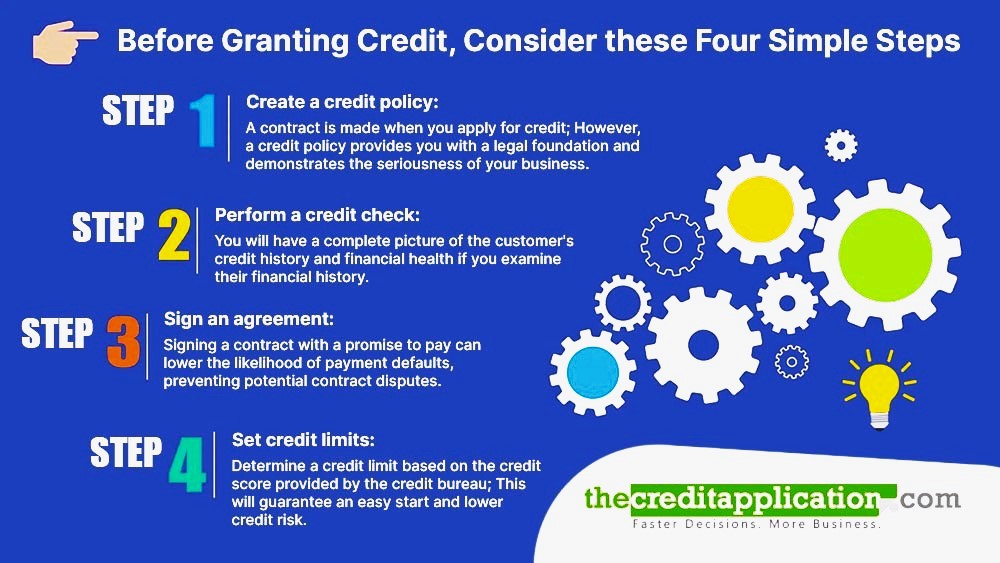 Before Granting Credit, Consider these Four Simple Steps

STEP 1
Create a credit policy:
A contract is made when you apply for credit; However, a credit policy provides you with a legal foundation and demonstrates the seriousness of your business.

STEP 2
Perform a credit check:
You will have a complete picture of the customer's credit history and financial health if you examine their financial history.

STEP 3
Sign an agreement:
Signing a contract with a promise to pay can lower the likelihood of payment defaults, preventing potential contract disputes.

STEP 4
Set credit limits:
Determine a credit limit based on the credit score provided by the credit bureau; This will guarantee an easy start and lower credit risk.

thecreditapplication.com
Faster Decisions. More Business.